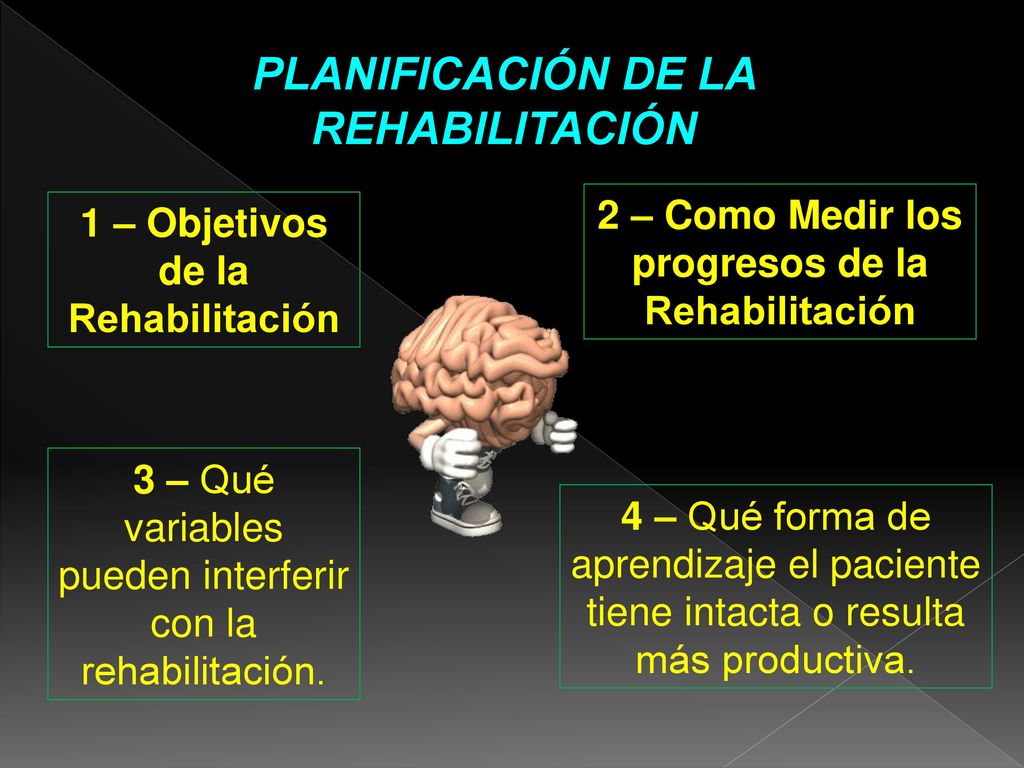 PLANIFICACIÓN DE LA REHABILITACIÓN

1 – Objetivos de la Rehabilitación

2 – Como Medir los progresos de la Rehabilitación

3 – Qué variables pueden interferir con la rehabilitación.

4 – Qué forma de aprendizaje el paciente tiene intacta o resulta más productiva.